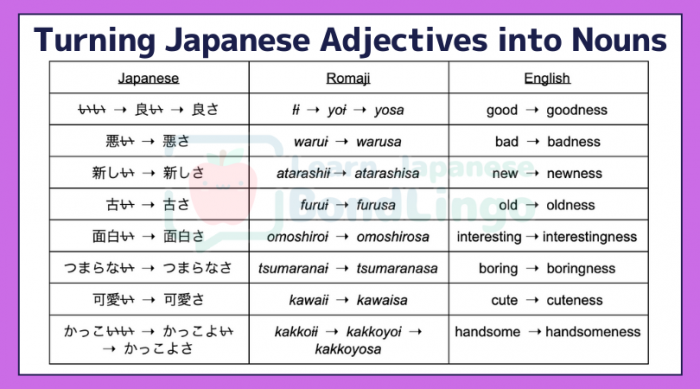 Turning Japanese Adjectives into Nouns

| Japanese | Romaji | English |
|---|---|---|
| いい → 良い → 良さ | ii → yoi → yosa | good → goodness |
| 悪い → 悪さ | warui → warusa | bad → badness |
| 新しい → 新しさ | atarashii → atarashisa | new → newness |
| 古い → 古さ | furui → furusa | old → oldness |
| 面白い → 面白さ | omoshiroi → omoshirosa | interesting → interestingness |
| つまらない → つまらなさ | tsumaranai → tsumaranasa | boring → boringness |
| 可愛い → 可愛さ | kawaii → kawaisa | cute → cuteness |
| かっこいい → かっこよい → かっこよさ | kakkoii → kakkoyoi → kakkoyosa | handsome → handsomeness |

Learn Japanese BondLingo